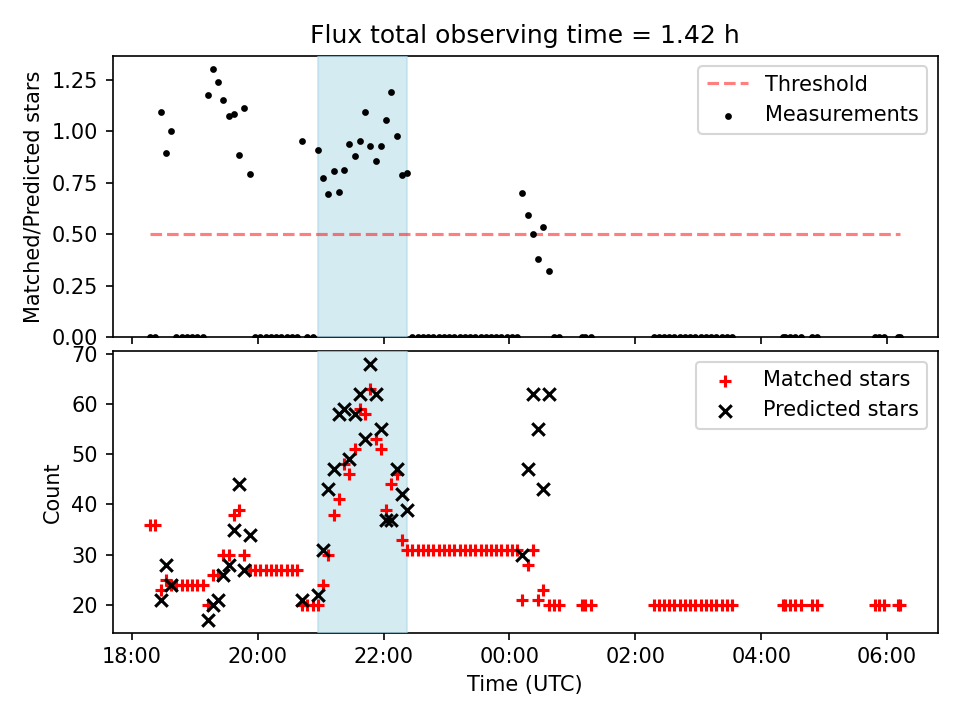 Flux total observing time = 1.42 h

Matched/Predicted stars

1.25
1.00
0.75
0.50
0.25
0.00

Threshold
Measurements

Count

70
60
50
40
30
20

Matched stars
Predicted stars

18:00
20:00
22:00
00:00
02:00
04:00
06:00

Time (UTC)